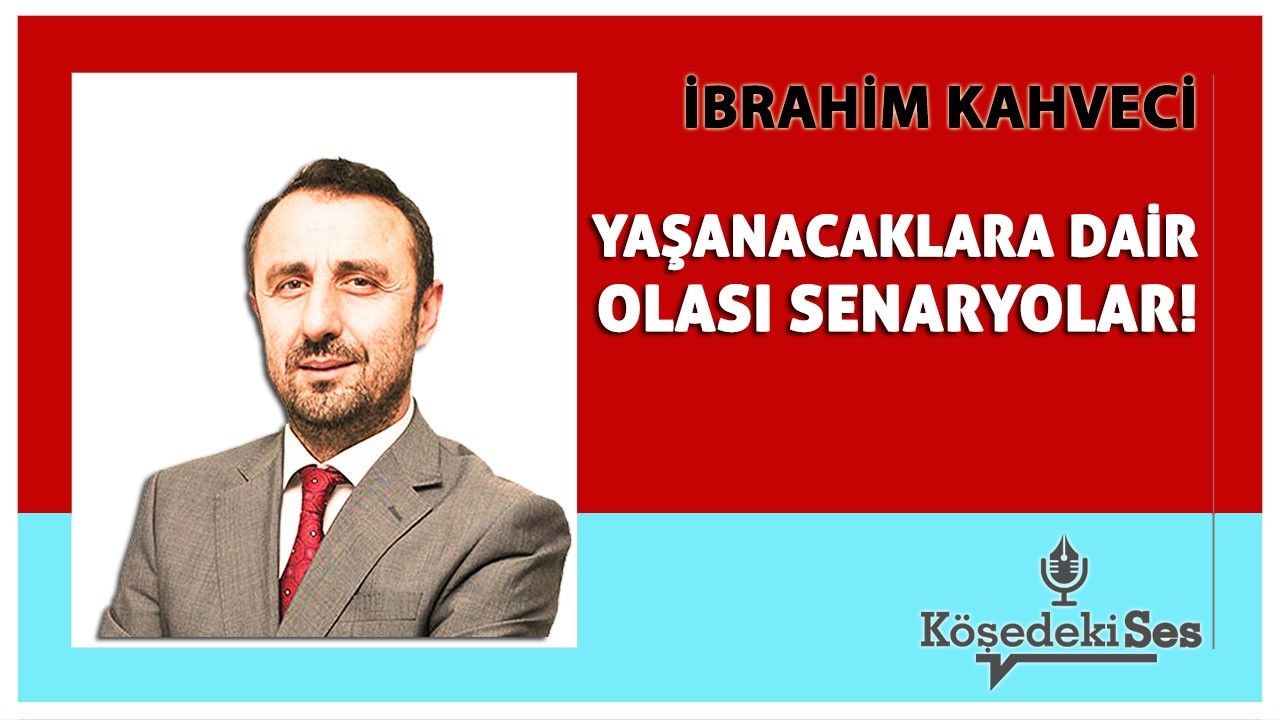 İBRAHİM KAHVECİ

YAŞANACAKLARA DAİR OLASI SENARYOLAR!

KöşedekiSes